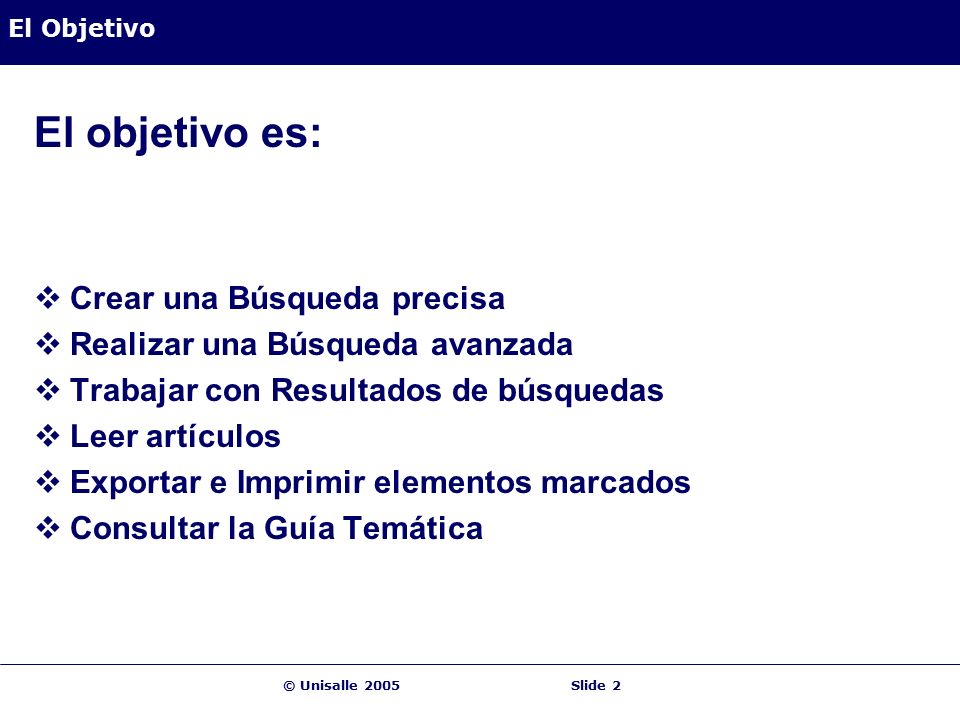 El Objetivo

El objetivo es:

❖ Crear una Búsqueda precisa
❖ Realizar una Búsqueda avanzada
❖ Trabajar con Resultados de búsquedas
❖ Leer artículos
❖ Exportar e Imprimir elementos marcados
❖ Consultar la Guía Temática

© Unisalle 2005 Slide 2